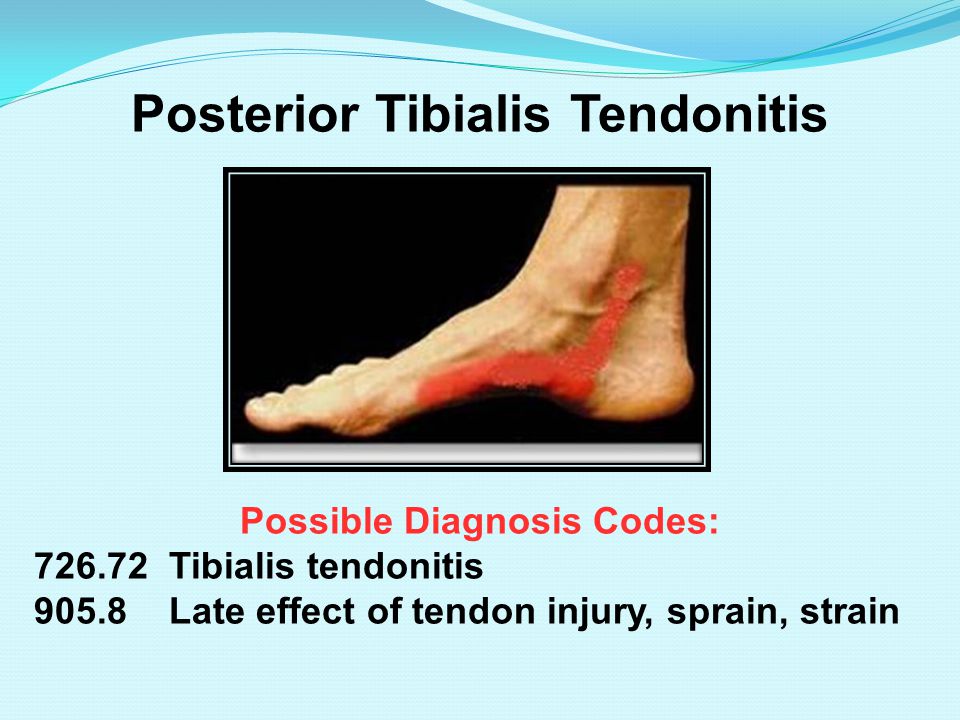 Posterior Tibialis Tendonitis

Possible Diagnosis Codes:
726.72 Tibialis tendonitis
905.8 Late effect of tendon injury, sprain, strain